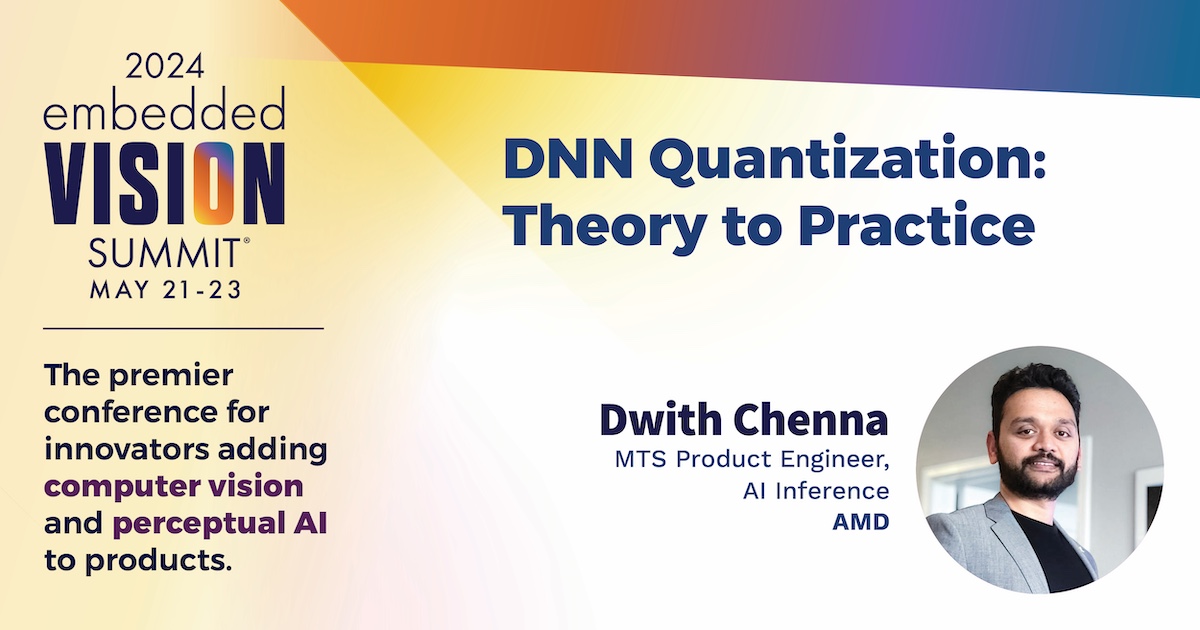 2024
embedded
VISION
SUMMIT®
MAY 21-23

The premier conference for innovators adding computer vision and perceptual AI to products.

DNN Quantization: Theory to Practice

Dwith Chenna
MTS Product Engineer,
AI Inference
AMD